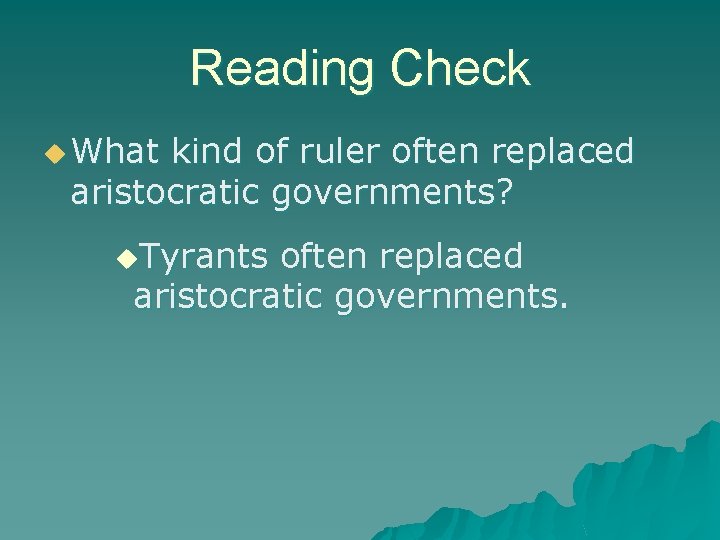 Reading Check

What kind of ruler often replaced aristocratic governments?

Tyrants often replaced aristocratic governments.